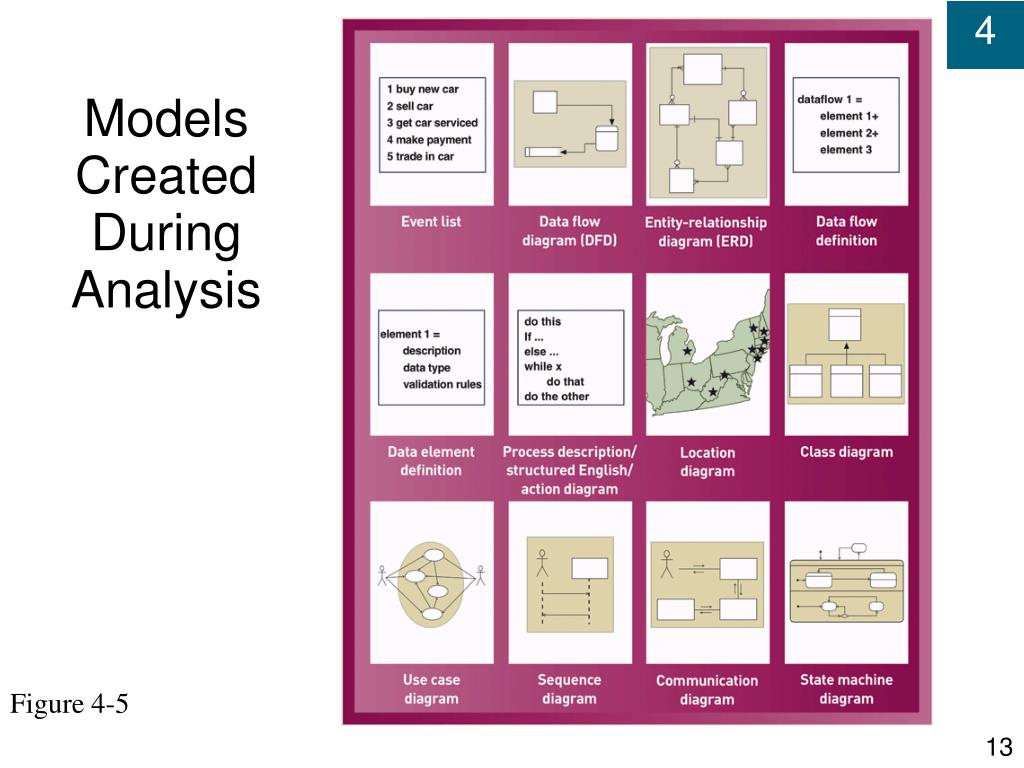 4

Models Created During Analysis

1 buy new car
2 sell car
3 get car serviced
4 make payment
5 trade in car

Event list

Data flow diagram (DFD)

Entity-relationship diagram (ERD)

dataflow 1 =
element 1+
element 2+
element 3

Data flow definition

element 1 =
description
data type
validation rules

Data element definition

do this
If ...
else ...
while x
do that
do the other

Process description/ structured English/ action diagram

Location diagram

Class diagram

Use case diagram

Sequence diagram

Communication diagram

State machine diagram

Figure 4-5

13